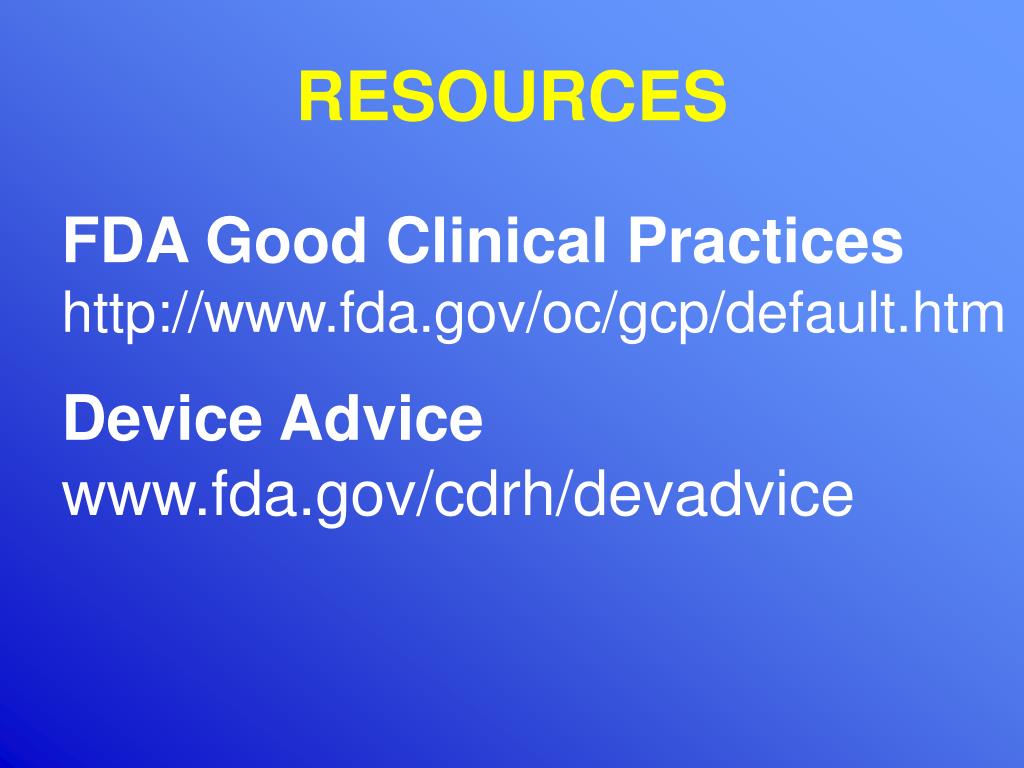 RESOURCES

FDA Good Clinical Practices
http://www.fda.gov/oc/gcp/default.htm

Device Advice
www.fda.gov/cdrh/devadvice